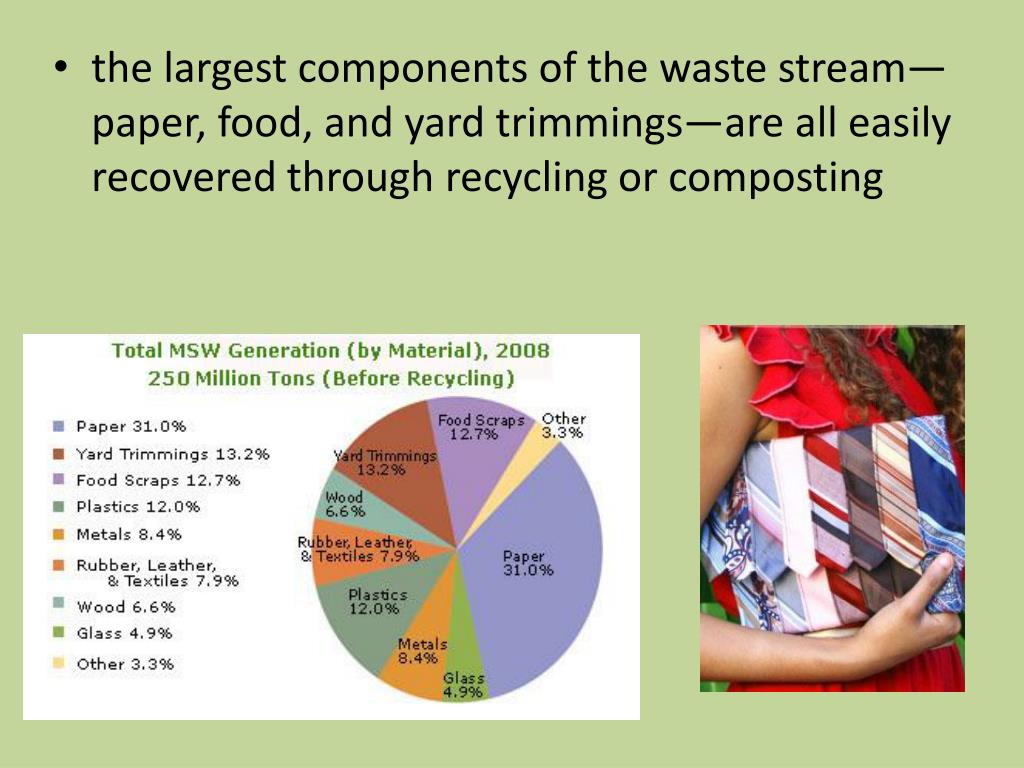 • the largest components of the waste stream—paper, food, and yard trimmings—are all easily recovered through recycling or composting

Total MSW Generation (by Material), 2008
250 Million Tons (Before Recycling)

Paper 31.0%
Yard Trimmings 13.2%
Food Scraps 12.7%
Plastics 12.0%
Metals 8.4%
Rubber, Leather, & Textiles 7.9%
Wood 6.6%
Glass 4.9%
Other 3.3%

Food Scraps 12.7%
Other 3.3%
Yard Trimmings 13.2%
Wood 6.6%
Rubber, Leather, & Textiles 7.9%
Paper 31.0%
Plastics 12.0%
Metals 8.4%
Glass 4.9%